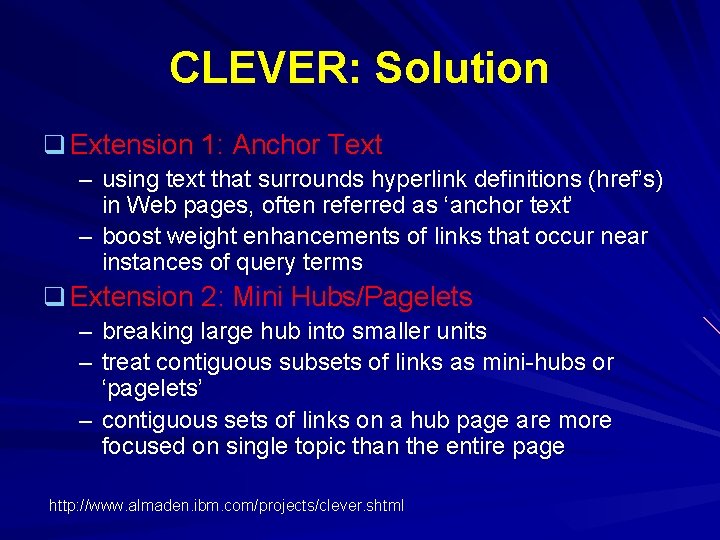 CLEVER: Solution

❑ Extension 1: Anchor Text

– using text that surrounds hyperlink definitions (href's) in Web pages, often referred as 'anchor text'

– boost weight enhancements of links that occur near instances of query terms

❑ Extension 2: Mini Hubs/Pagelets

– breaking large hub into smaller units

– treat contiguous subsets of links as mini-hubs or 'pagelets'

– contiguous sets of links on a hub page are more focused on single topic than the entire page

http://www.almaden.ibm.com/projects/clever.shtml